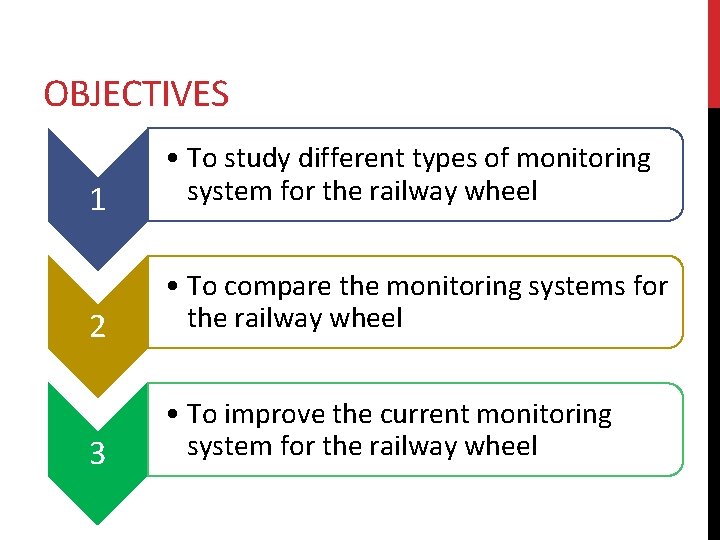 OBJECTIVES

1

• To study different types of monitoring system for the railway wheel

2

• To compare the monitoring systems for the railway wheel

3

• To improve the current monitoring system for the railway wheel